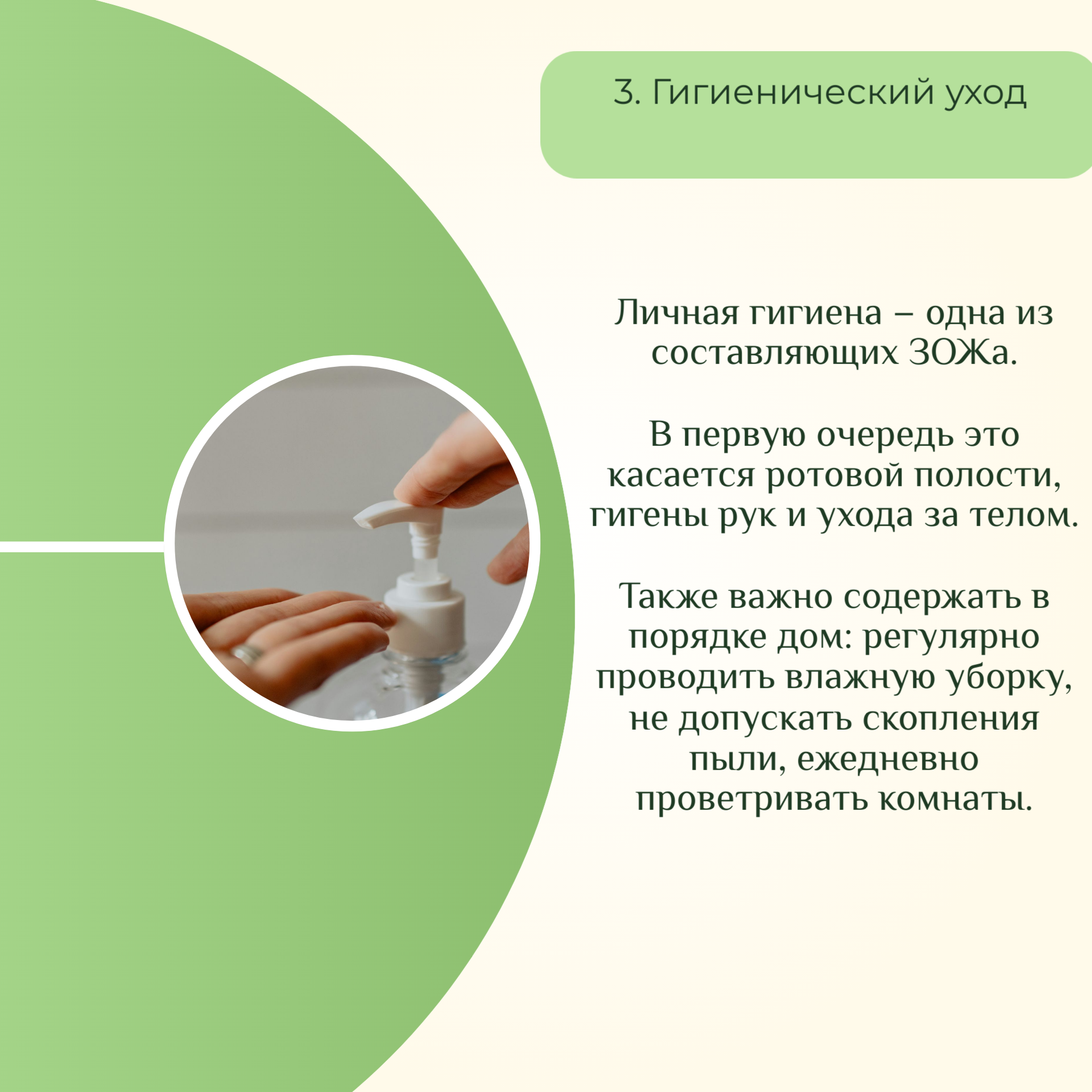 3. Гигиенический уход

Личная гигиена – одна из составляющих ЗОЖа.

В первую очередь это касается ротовой полости, гигены рук и ухода за телом.

Также важно содержать в порядке дом: регулярно проводить влажную уборку, не допускать скопления пыли, ежедневно проветривать комнаты.